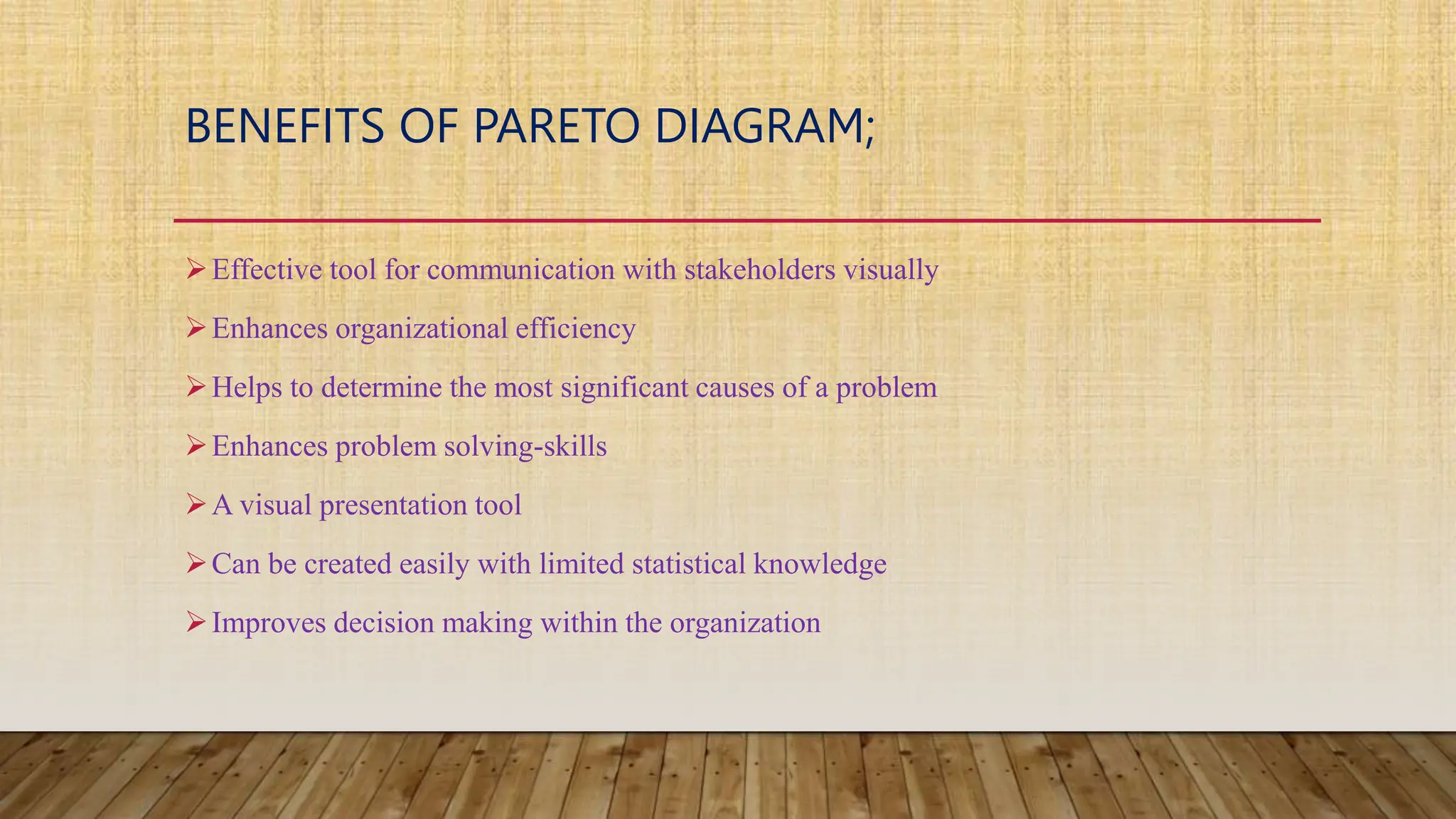 BENEFITS OF PARETO DIAGRAM;

➢ Effective tool for communication with stakeholders visually

➢ Enhances organizational efficiency

➢ Helps to determine the most significant causes of a problem

➢ Enhances problem solving-skills

➢ A visual presentation tool

➢ Can be created easily with limited statistical knowledge

➢ Improves decision making within the organization